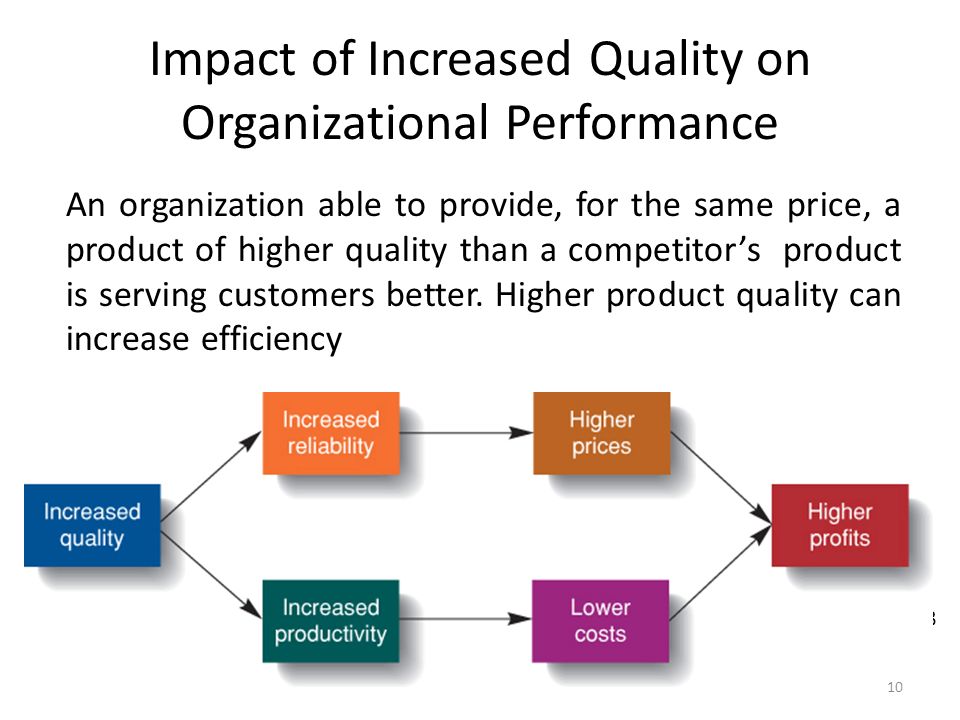 Impact of Increased Quality on Organizational Performance

An organization able to provide, for the same price, a product of higher quality than a competitor's product is serving customers better. Higher product quality can increase efficiency

Increased quality

Increased reliability

Higher prices

Increased productivity

Lower costs

Higher profits

10